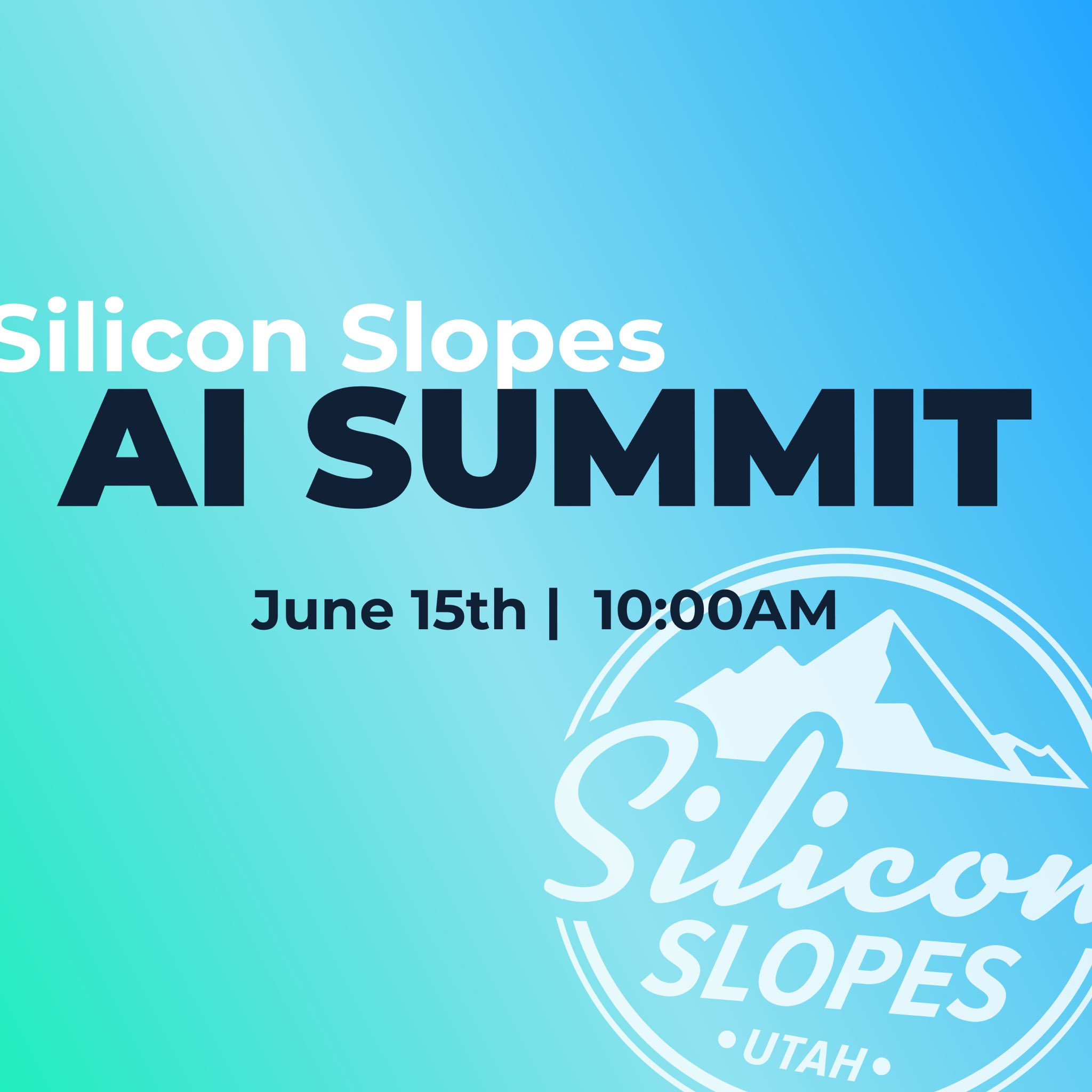 Silicon Slopes
AI SUMMIT

June 15th | 10:00AM

Silicon
SLOPES
•UTAH•